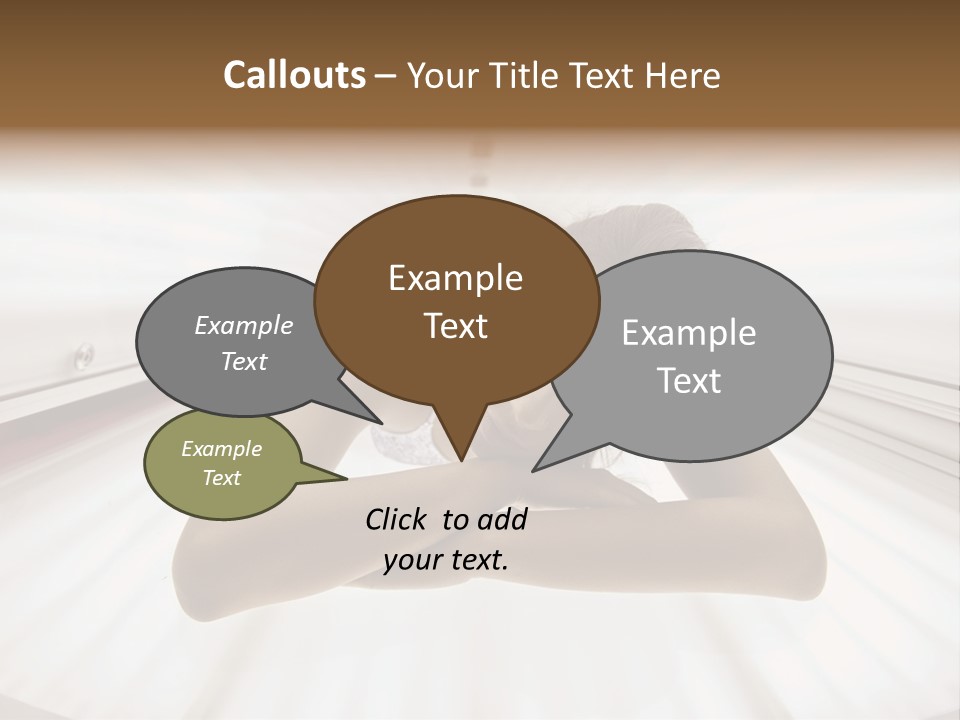 Callouts – Your Title Text Here

Example Text

Example Text

Example Text

Example Text

Click to add your text.